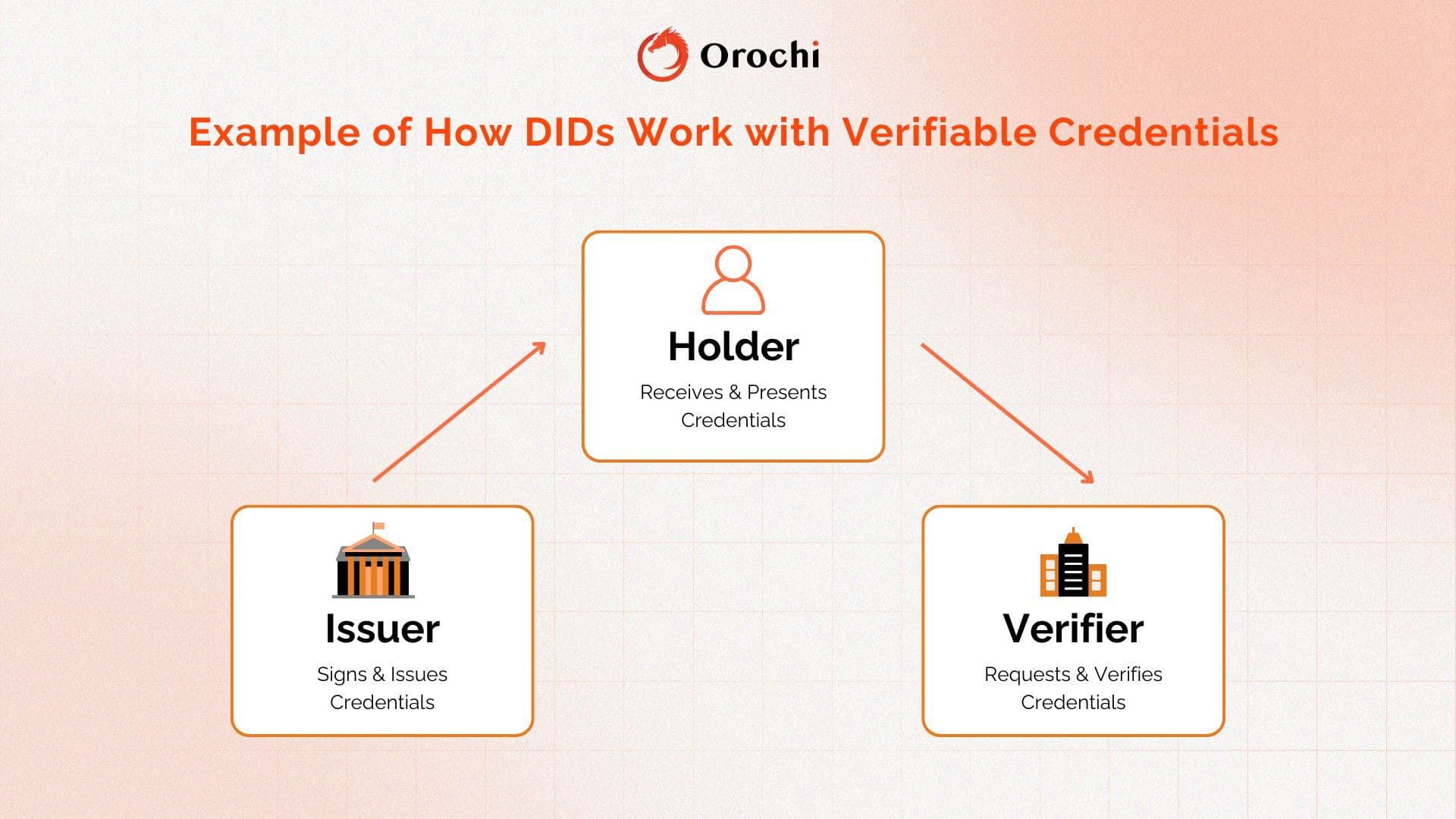 Orochi

Example of How DIDs Work with Verifiable Credentials

Holder
Receives & Presents Credentials

Issuer
Signs & Issues Credentials

Verifier
Requests & Verifies Credentials